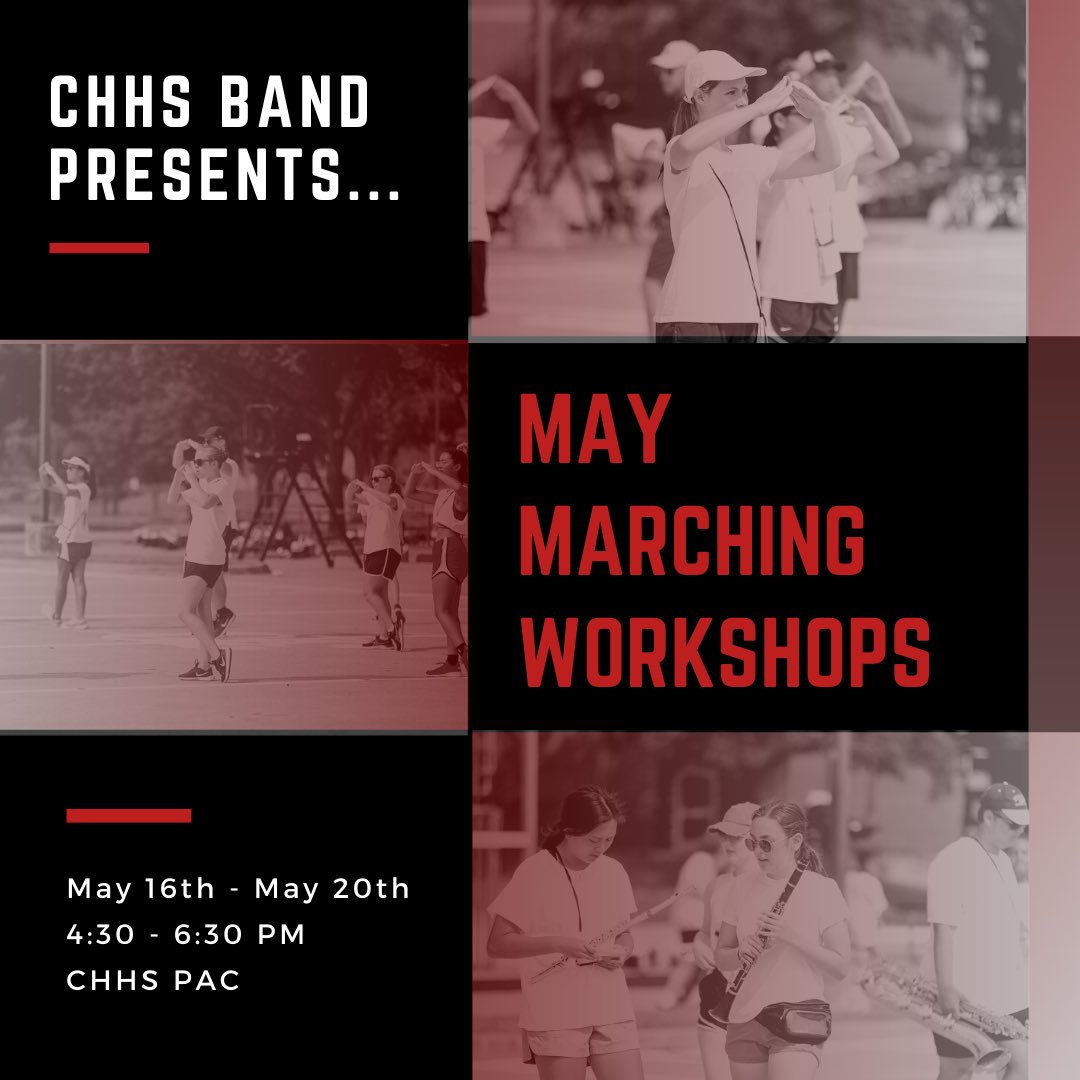 CHHS BAND PRESENTS...

MAY MARCHING WORKSHOPS

May 16th - May 20th
4:30 - 6:30 PM
CHHS PAC